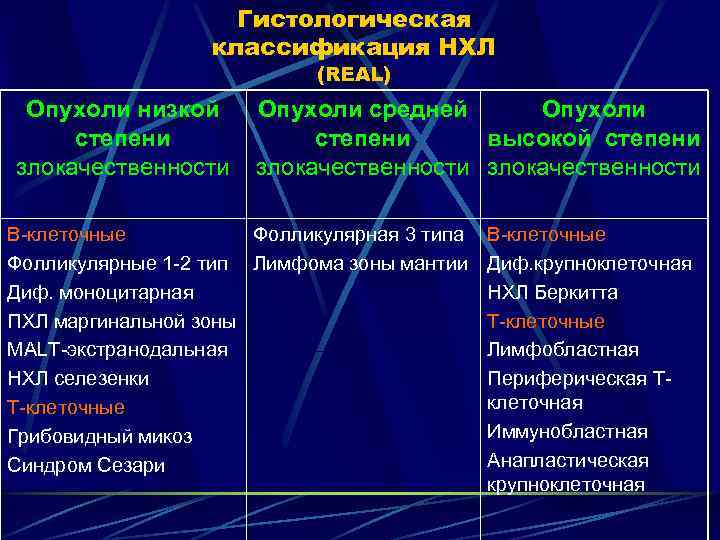 Гистологическая классификация НХЛ (REAL)

| Опухоли низкой степени злокачественности | Опухоли средней степени злокачественности | Опухоли высокой степени злокачественности |
|---|---|---|
| В-клеточные<br>Фолликулярные 1-2 тип<br>Диф. моноцитарная<br>ПХЛ маргинальной зоны<br>MALT-экстранодальная<br>НХЛ селезенки<br>Т-клеточные<br>Грибовидный микоз<br>Синдром Сезари | Фолликулярная 3 типа<br>Лимфома зоны мантии | В-клеточные<br>Диф.крупноклеточная<br>НХЛ Беркитта<br>Т-клеточные<br>Лимфобластная<br>Периферическая Т-клеточная<br>Иммунобластная<br>Анапластическая крупноклеточная |